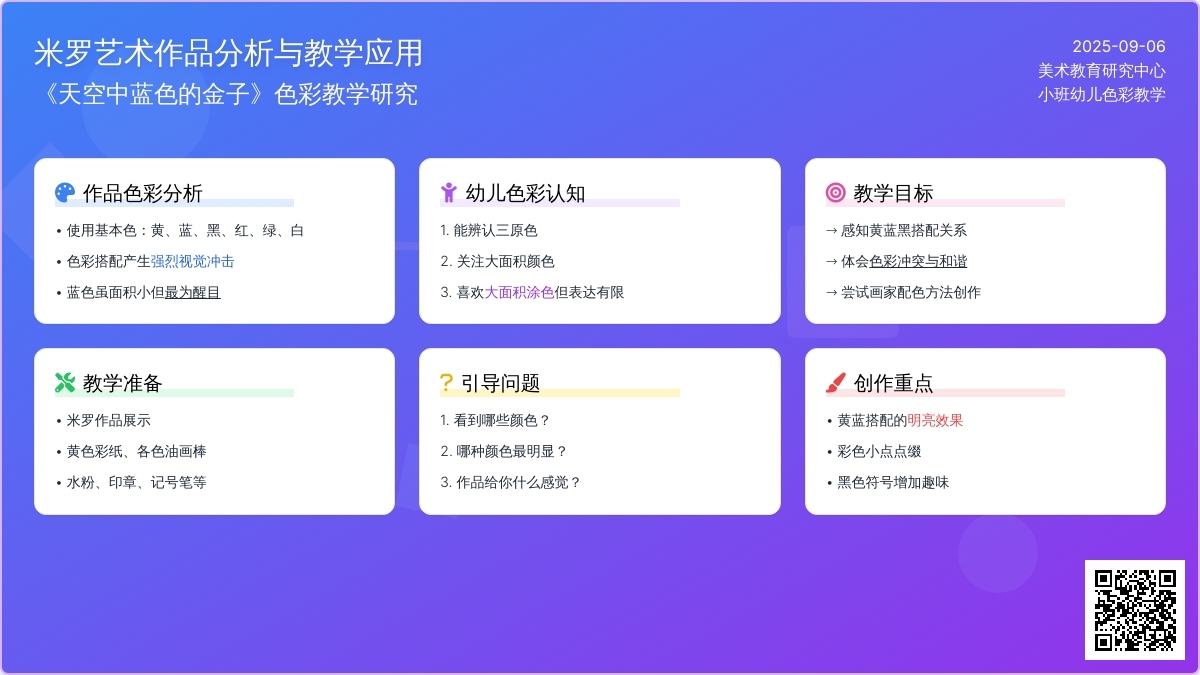 米罗艺术作品分析与教学应用
《天空中蓝色的金子》色彩教学研究

2025-09-06
美术教育研究中心
小班幼儿色彩教学

作品色彩分析
• 使用基本色：黄、蓝、黑、红、绿、白
• 色彩搭配产生强烈视觉冲击
• 蓝色虽面积小但最为醒目

幼儿色彩认知
1. 能辨认三原色
2. 关注大面积颜色
3. 喜欢大面积涂色但表达有限

教学目标
→ 感知黄蓝黑搭配关系
→ 体会色彩冲突与和谐
→ 尝试画家配色方法创作

教学准备
• 米罗作品展示
• 黄色彩纸、各色油画棒
• 水粉、印章、记号笔等

引导问题
1. 看到哪些颜色？
2. 哪种颜色最明显？
3. 作品给你什么感觉？

创作重点
• 黄蓝搭配的明亮效果
• 彩色小点点缀
• 黑色符号增加趣味